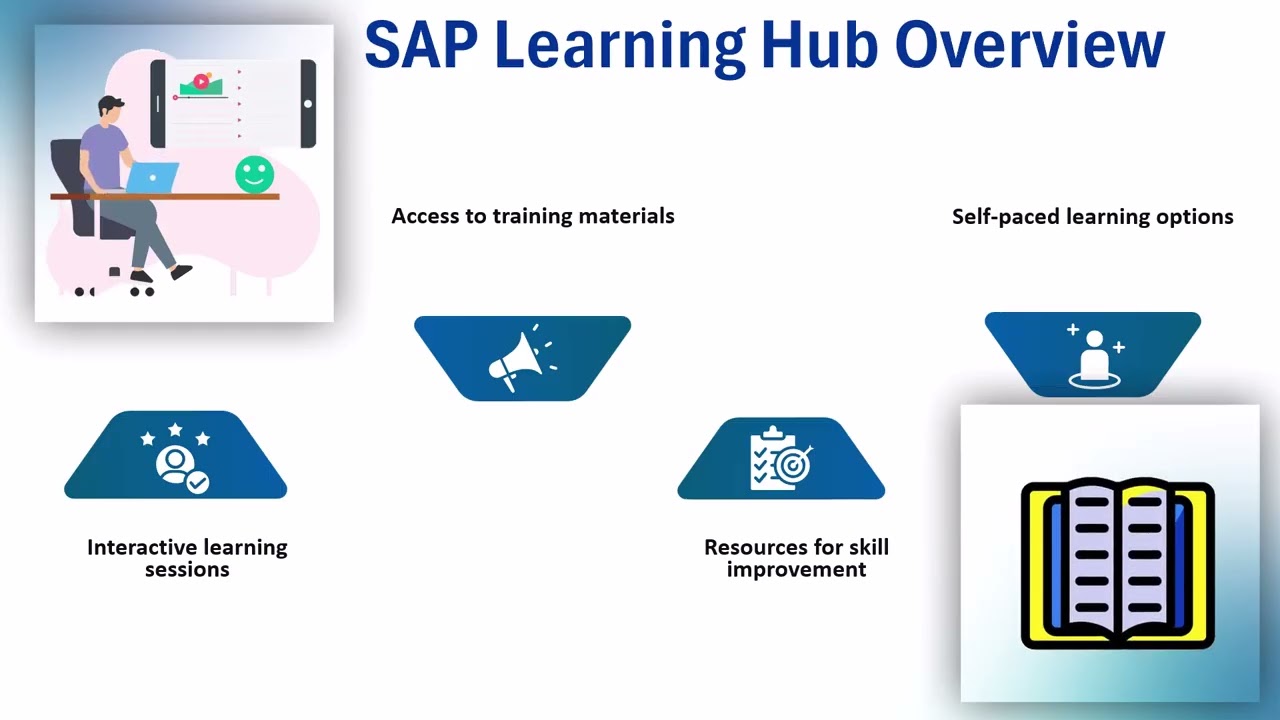 SAP Learning Hub Overview

Access to training materials

Self-paced learning options

Interactive learning sessions

Resources for skill improvement